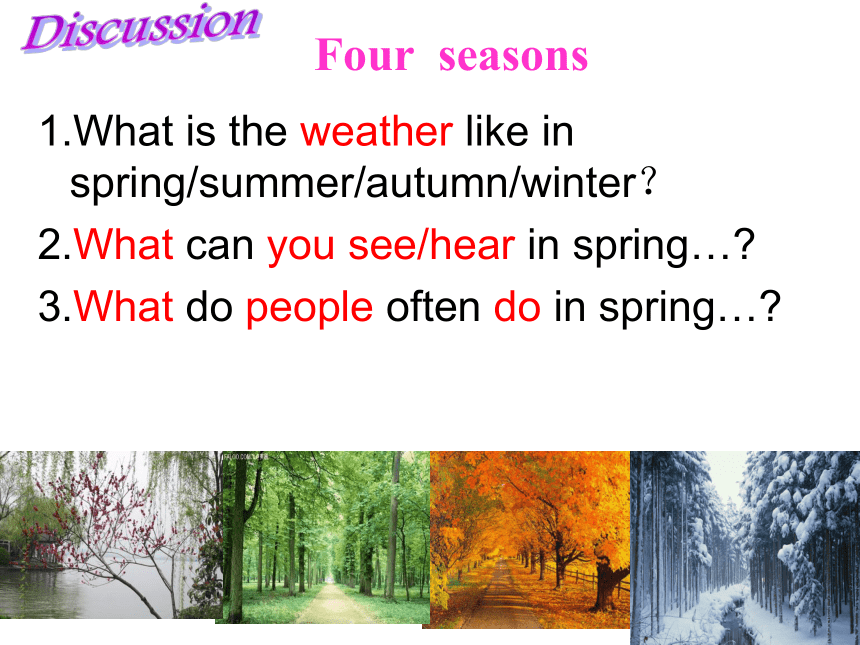 Discussion

Four seasons

1.What is the weather like in spring/summer/autumn/winter？

2.What can you see/hear in spring…?

3.What do people often do in spring…?